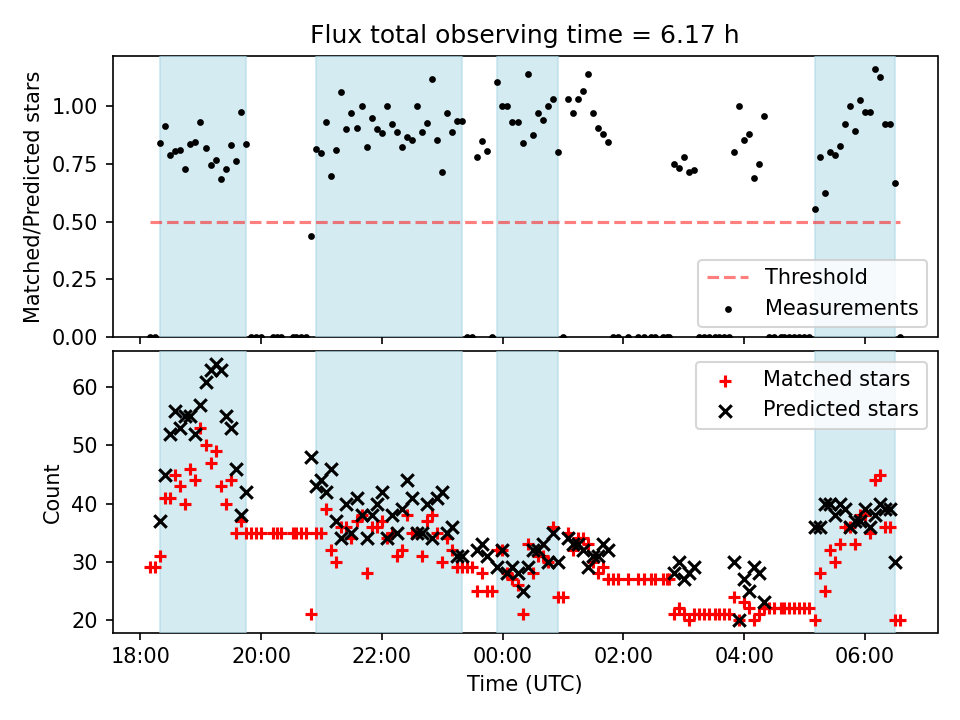 Flux total observing time = 6.17 h

Matched/Predicted stars

1.00
0.75
0.50
0.25
0.00

Threshold
Measurements

Count

60
50
40
30
20

Matched stars
Predicted stars

18:00
20:00
22:00
00:00
02:00
04:00
06:00

Time (UTC)